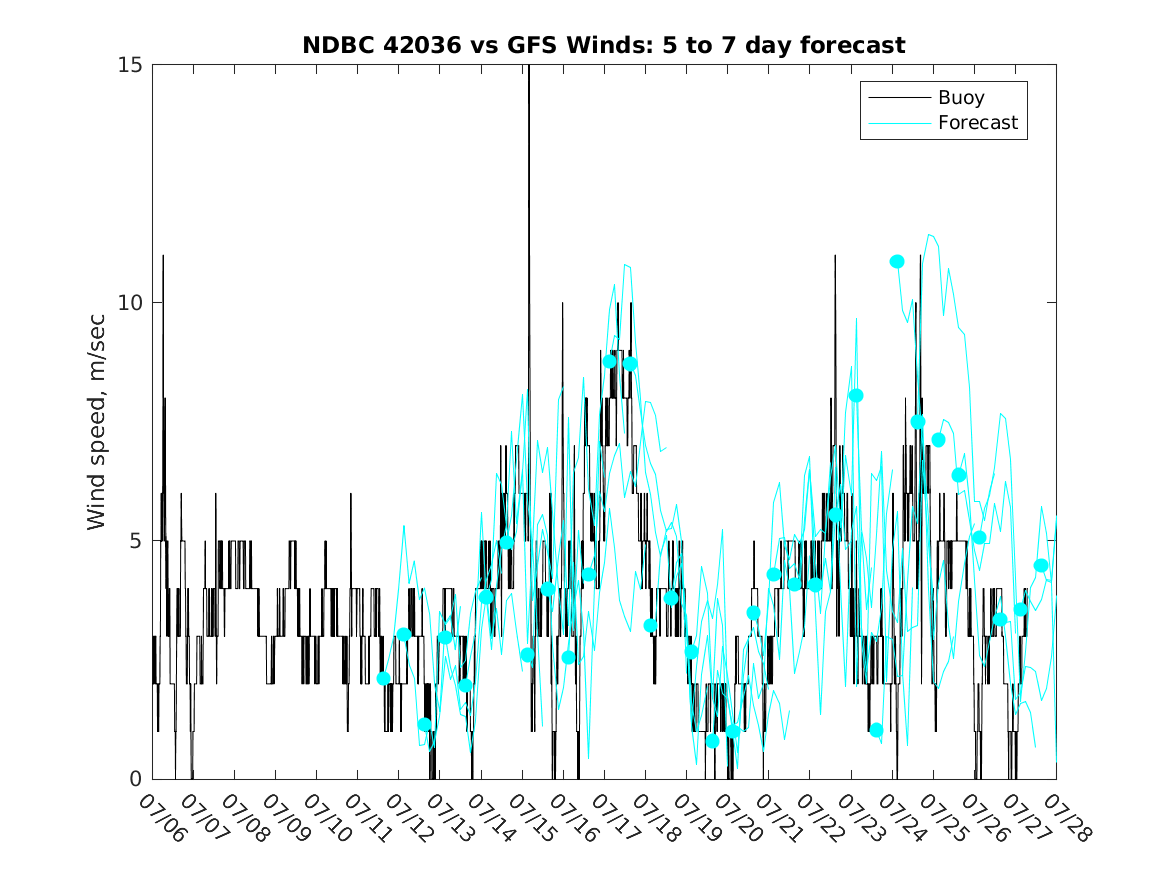 NDBC 42036 vs GFS Winds: 5 to 7 day forecast

Buoy
Forecast

Wind speed, m/sec

15
10
5
0

07/06
07/07
07/08
07/09
07/10
07/11
07/12
07/13
07/14
07/15
07/16
07/17
07/18
07/19
07/20
07/21
07/22
07/23
07/24
07/25
07/26
07/27
07/28